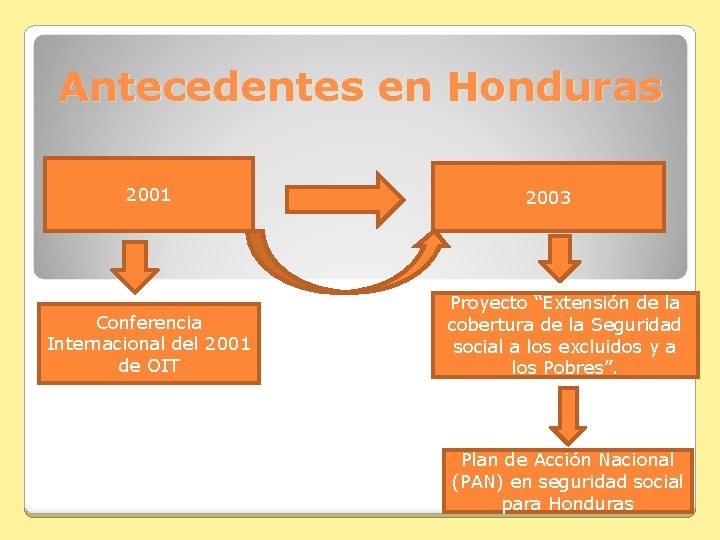 Antecedentes en Honduras

2001

2003

Conferencia Internacional del 2001 de OIT

Proyecto “Extensión de la cobertura de la Seguridad social a los excluidos y a los Pobres”.

Plan de Acción Nacional (PAN) en seguridad social para Honduras